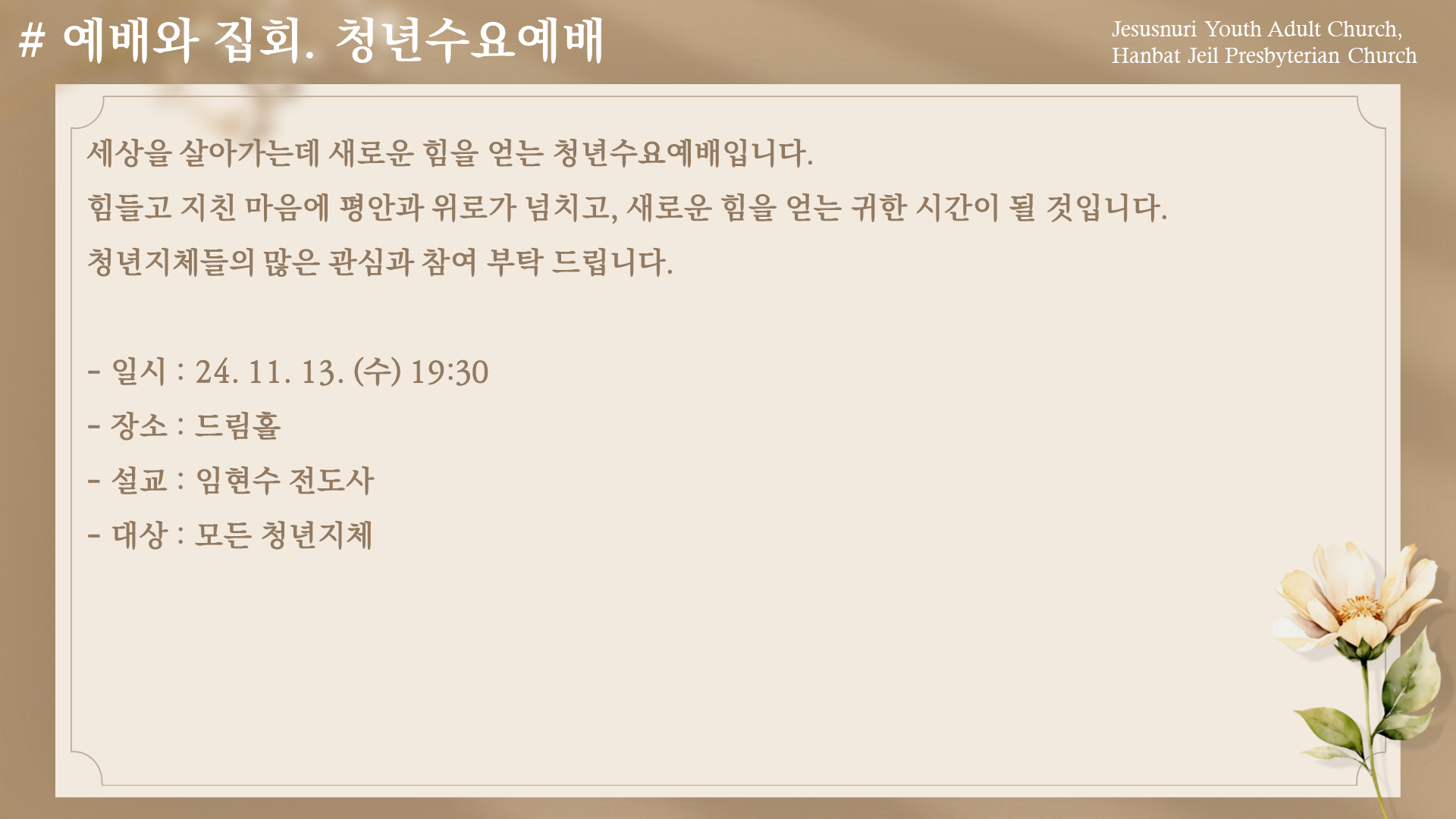 # 예배와 집회. 청년수요예배

Jesusnuri Youth Adult Church,
Hanbat Jeil Presbyterian Church

세상을 살아가는데 새로운 힘을 얻는 청년수요예배입니다.
힘들고 지친 마음에 평안과 위로가 넘치고, 새로운 힘을 얻는 귀한 시간이 될 것입니다.
청년지체들의 많은 관심과 참여 부탁 드립니다.

- 일시 : 24. 11. 13. (수) 19:30
- 장소 : 드림홀
- 설교 : 임현수 전도사
- 대상 : 모든 청년지체